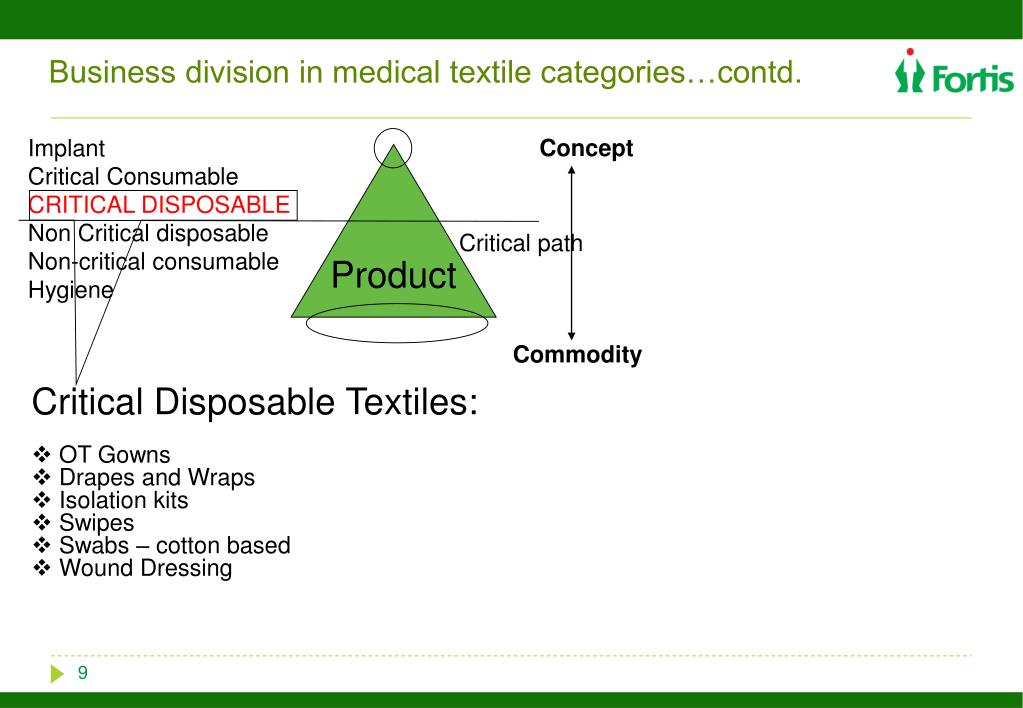 Business division in medical textile categories…contd.

Fortis

Implant
Critical Consumable
CRITICAL DISPOSABLE
Non Critical disposable
Non-critical consumable
Hygiene

Product

Concept

Critical path

Commodity

Critical Disposable Textiles:

❖ OT Gowns
❖ Drapes and Wraps
❖ Isolation kits
❖ Swipes
❖ Swabs – cotton based
❖ Wound Dressing

9